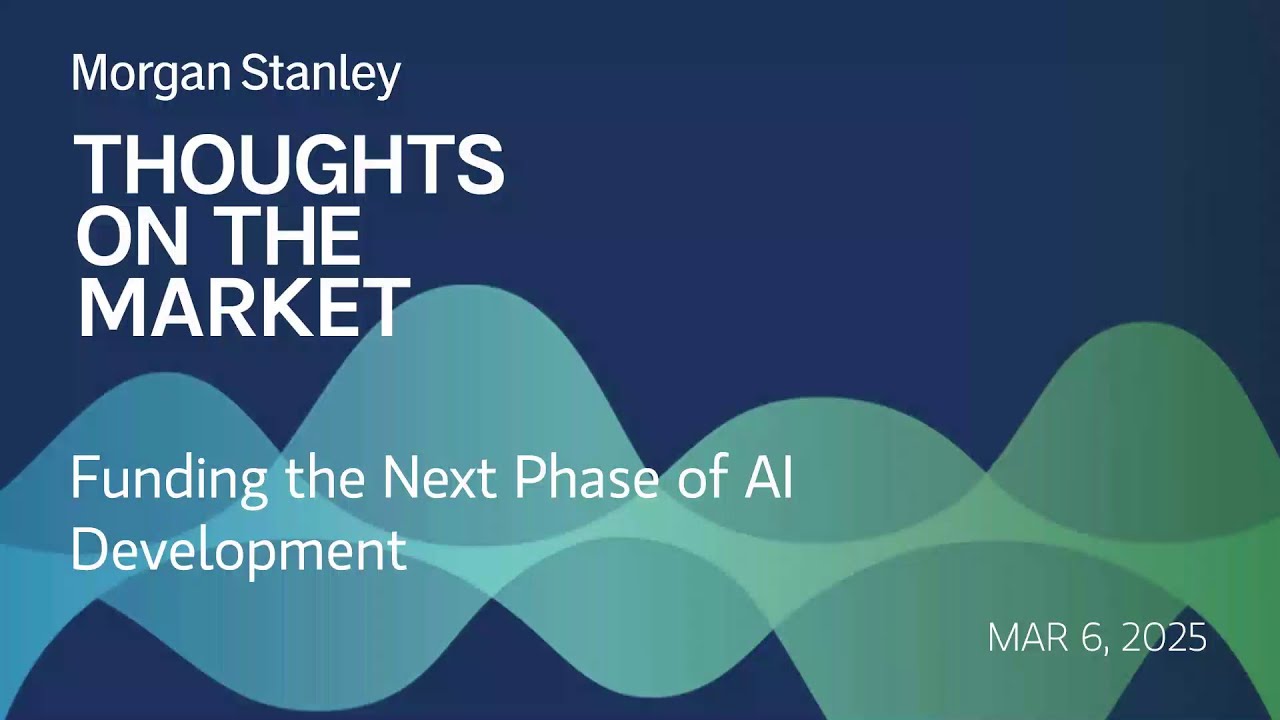 Morgan Stanley

THOUGHTS ON THE MARKET

Funding the Next Phase of AI Development

MAR 6, 2025